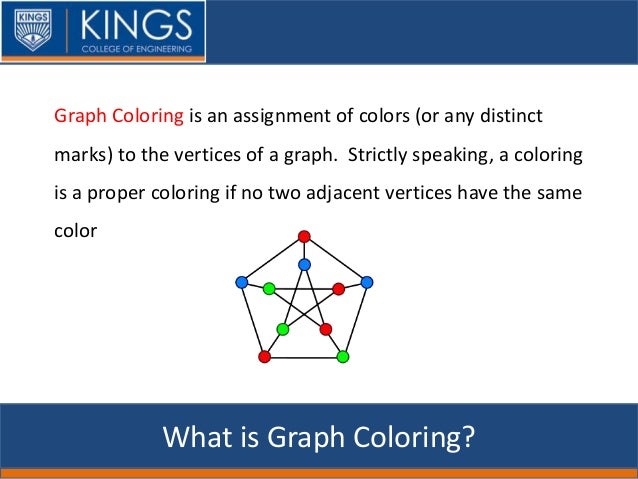 KINGS

KINGS
COLLEGE OF ENGINEERING

Graph Coloring is an assignment of colors (or any distinct marks) to the vertices of a graph. Strictly speaking, a coloring is a proper coloring if no two adjacent vertices have the same color

What is Graph Coloring?